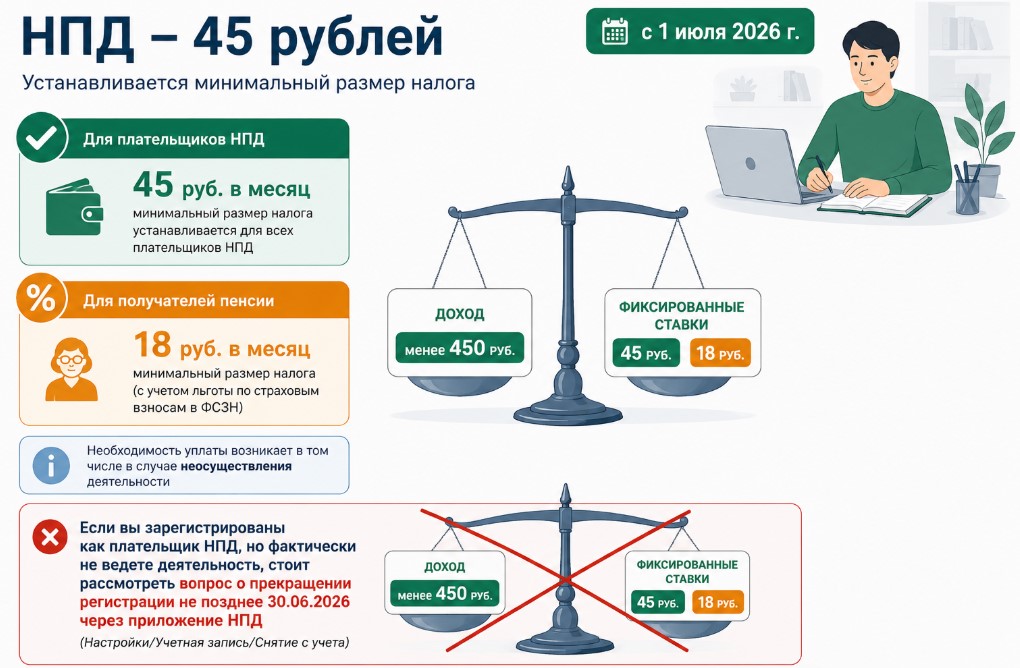 НПД – 45 рублей

Устанавливается минимальный размер налога

с 1 июля 2026 г.

Для плательщиков НПД

45 руб. в месяц

минимальный размер налога устанавливается для всех плательщиков НПД

Для получателей пенсии

18 руб. в месяц

минимальный размер налога (с учетом льготы по страховым взносам в ФСЗН)

Необходимость уплаты возникает в том числе в случае неосуществления деятельности

ДОХОД

менее 450 руб.

ФИКСИРОВАННЫЕ СТАВКИ

45 руб.

18 руб.

Если вы зарегистрированы как плательщик НПД, но фактически не ведете деятельность, стоит рассмотреть вопрос о прекращении регистрации не позднее 30.06.2026 через приложение НПД

(Настройки/Учетная запись/Снятие с учета)

ДОХОД

менее 450 руб.

ФИКСИРОВАННЫЕ СТАВКИ

45 руб.

18 руб.